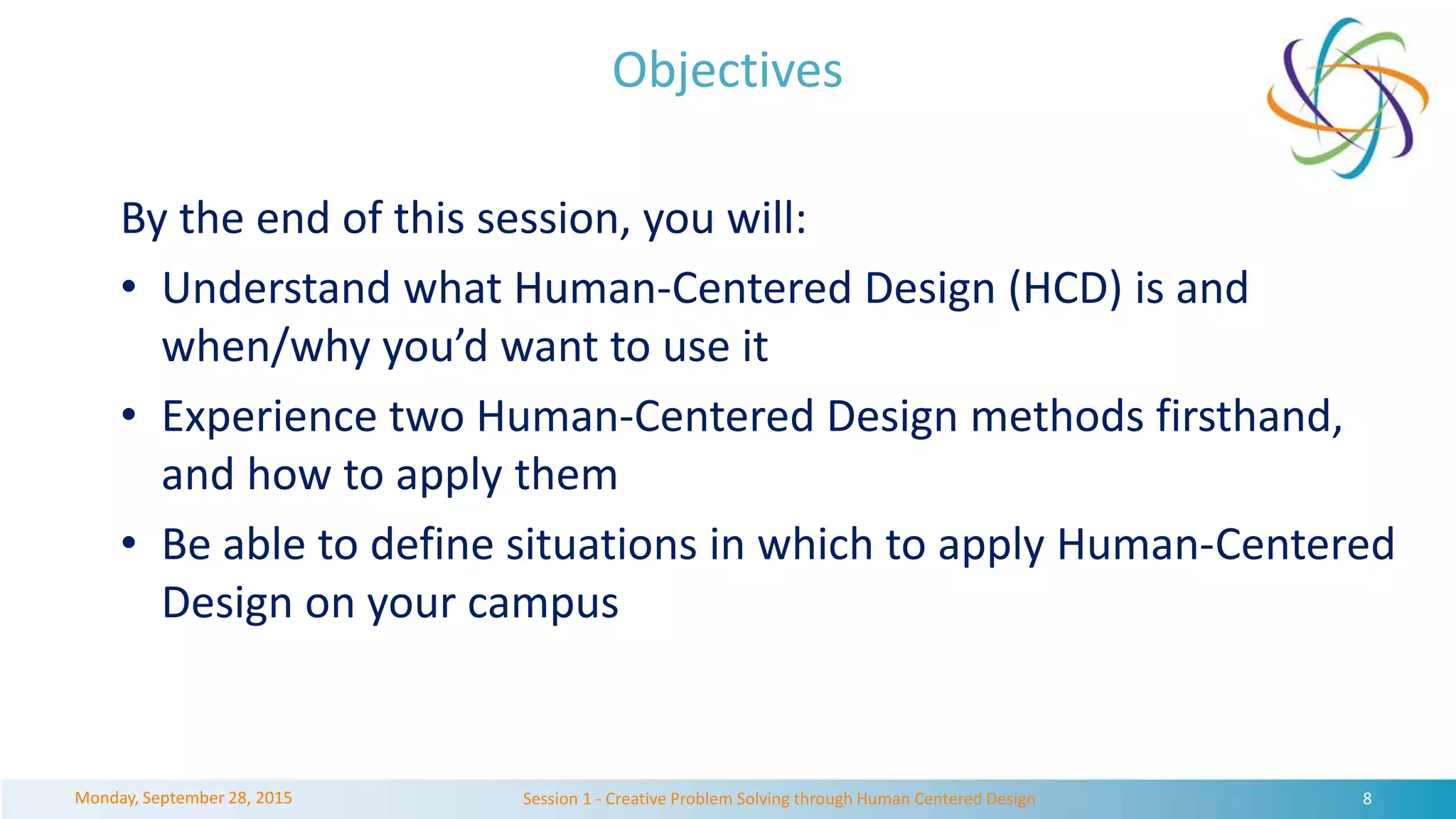 Objectives

By the end of this session, you will:

• Understand what Human-Centered Design (HCD) is and when/why you'd want to use it

• Experience two Human-Centered Design methods firsthand, and how to apply them

• Be able to define situations in which to apply Human-Centered Design on your campus

Monday, September 28, 2015

Session 1 - Creative Problem Solving through Human Centered Design

8